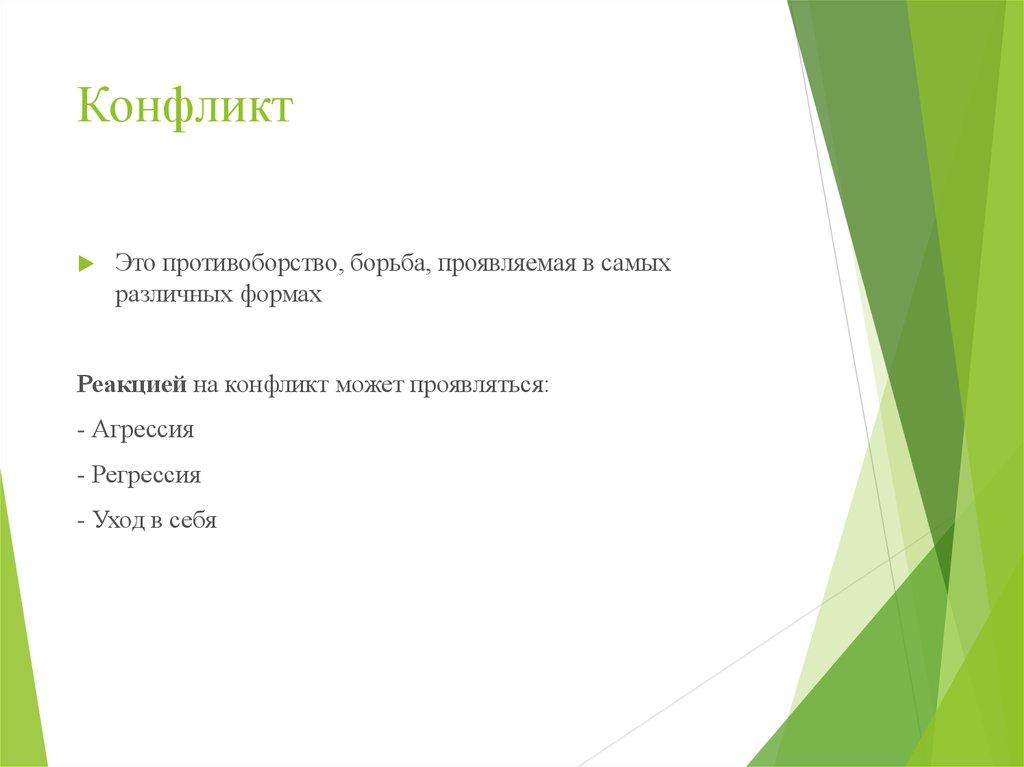 Конфликт

Это противоборство, борьба, проявляемая в самых различных формах

Реакцией на конфликт может проявляться:

- Агрессия

- Регрессия

- Уход в себя